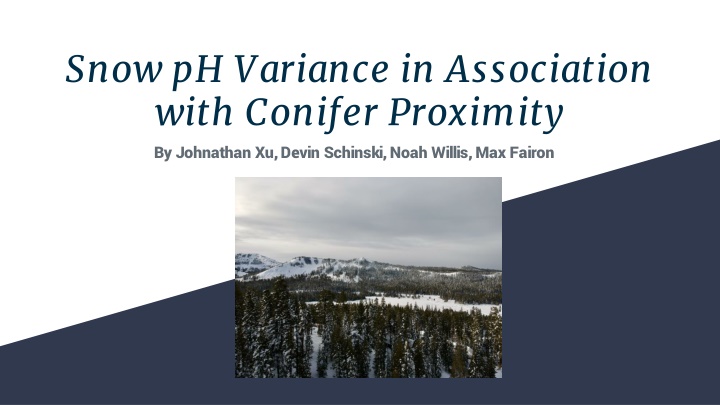 Snow pH Variance in Association with Conifer Proximity

By Johnathan Xu, Devin Schinski, Noah Willis, Max Fairon